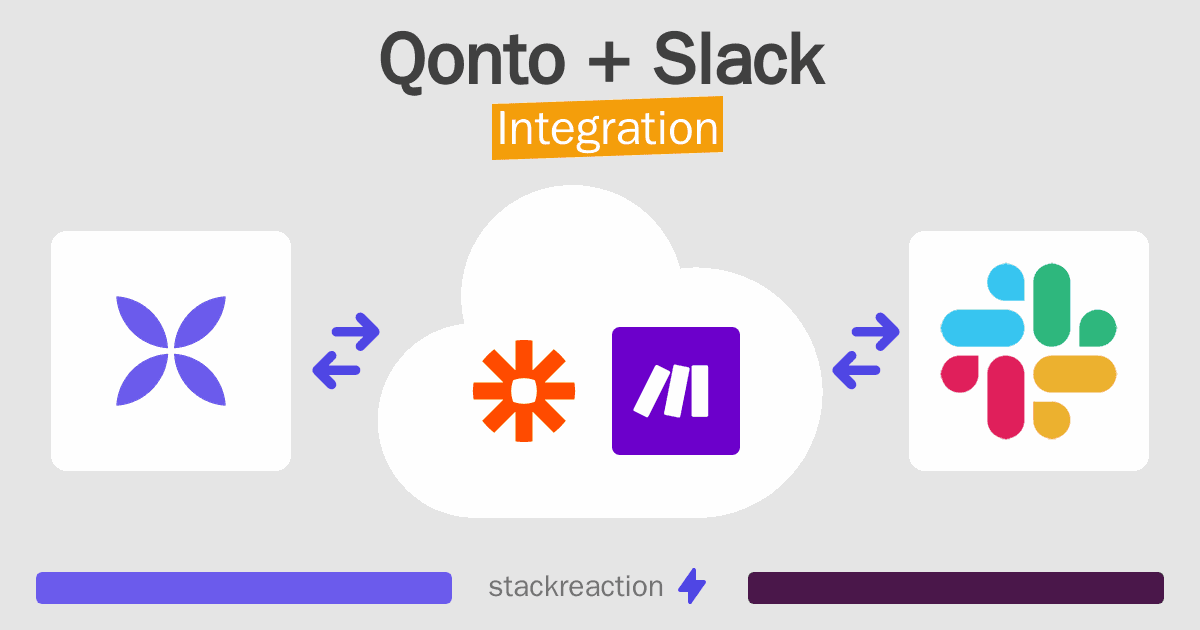 Qonto + Slack
Integration

stackreaction